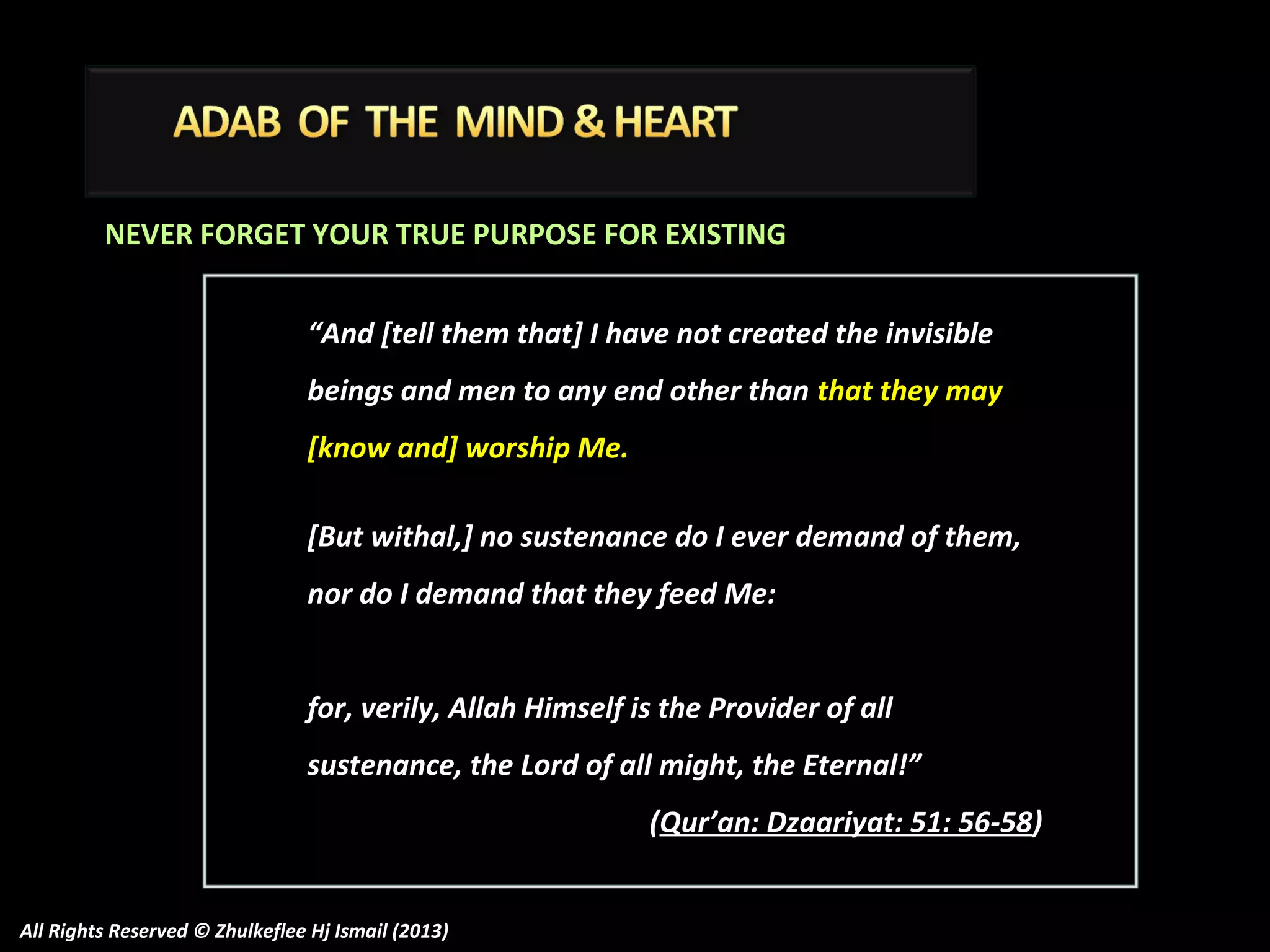 ADAB OF THE MIND & HEART

NEVER FORGET YOUR TRUE PURPOSE FOR EXISTING

“And [tell them that] I have not created the invisible beings and men to any end other than that they may [know and] worship Me.

[But withal,] no sustenance do I ever demand of them, nor do I demand that they feed Me:

for, verily, Allah Himself is the Provider of all sustenance, the Lord of all might, the Eternal!”

(Qur’an: Dzaariyat: 51: 56-58)

All Rights Reserved © Zhulkeflee Hj Ismail (2013)